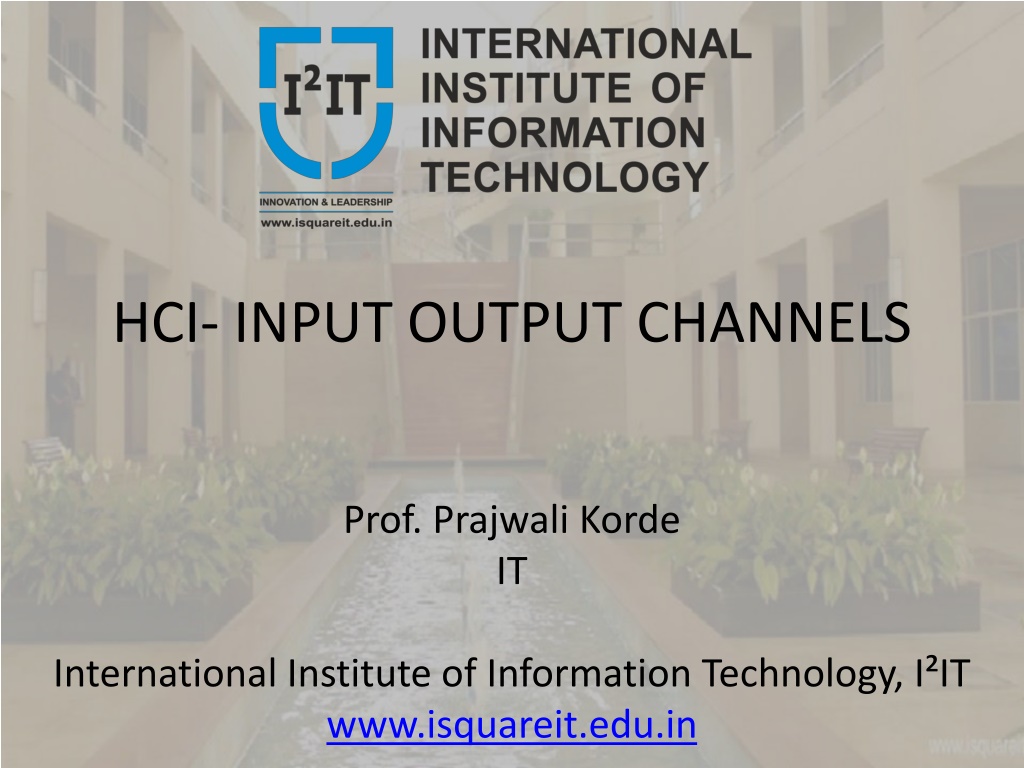 I²IT
INNOVATION & LEADERSHIP
www.isquareit.edu.in
INTERNATIONAL INSTITUTE OF INFORMATION TECHNOLOGY

HCI- INPUT OUTPUT CHANNELS

Prof. Prajwali Korde
IT

International Institute of Information Technology, I²IT
www.isquareit.edu.in